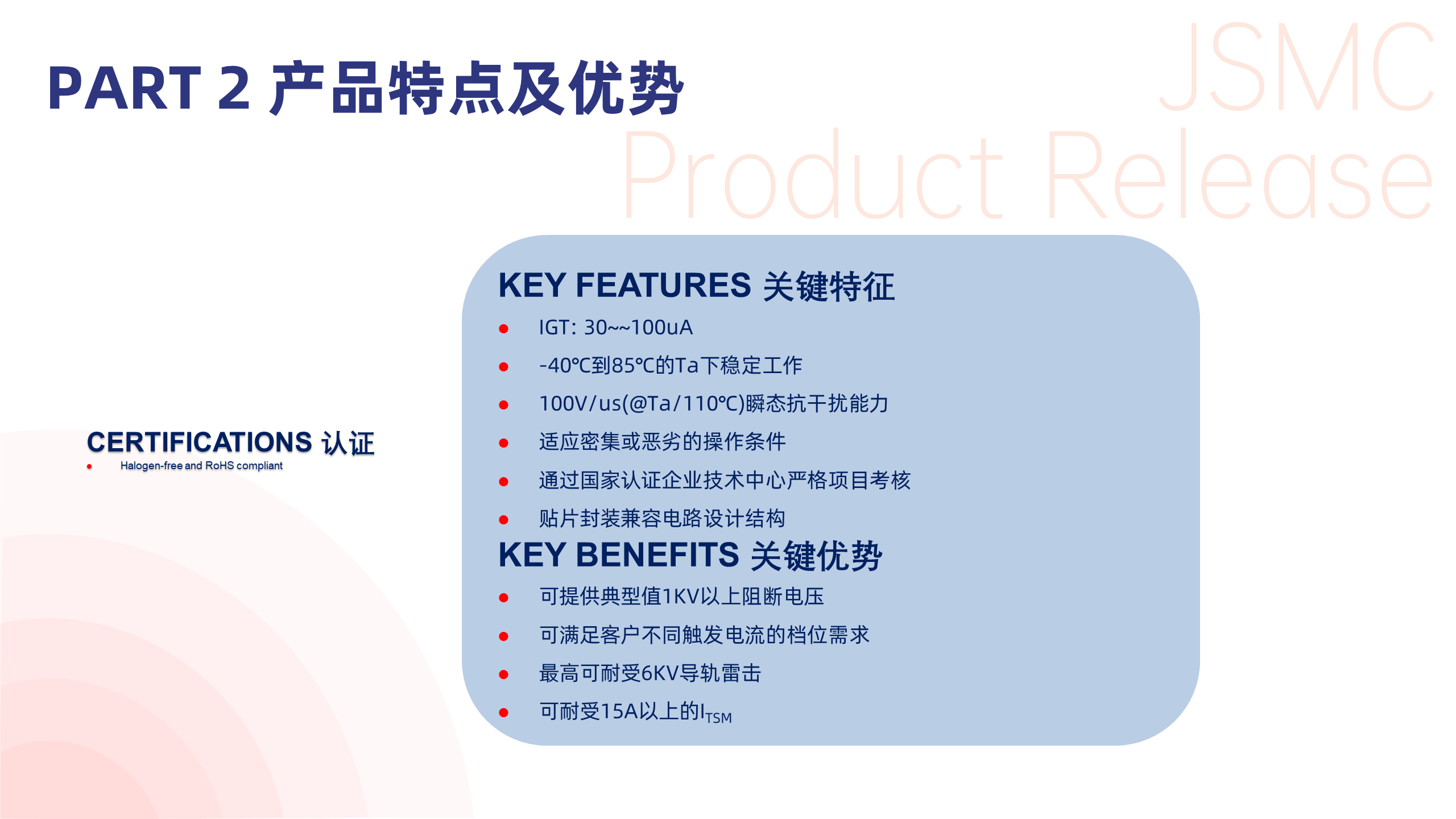 PART 2 产品特点及优势

JSMC
Product Release

CERTIFICATIONS 认证
- Halogen-free and RoHS compliant

KEY FEATURES 关键特征
- IGT: 30~~100uA
- -40℃到85℃的Ta下稳定工作
- 100V/us(@Ta/110℃)瞬态抗干扰能力
- 适应密集或恶劣的操作条件
- 通过国家认证企业技术中心严格项目考核
- 贴片封装兼容电路设计结构

KEY BENEFITS 关键优势
- 可提供典型值1KV以上阻断电压
- 可满足客户不同触发电流的档位需求
- 最高可耐受6KV导轨雷击
- 可耐受15A以上的$I_{TSM}$